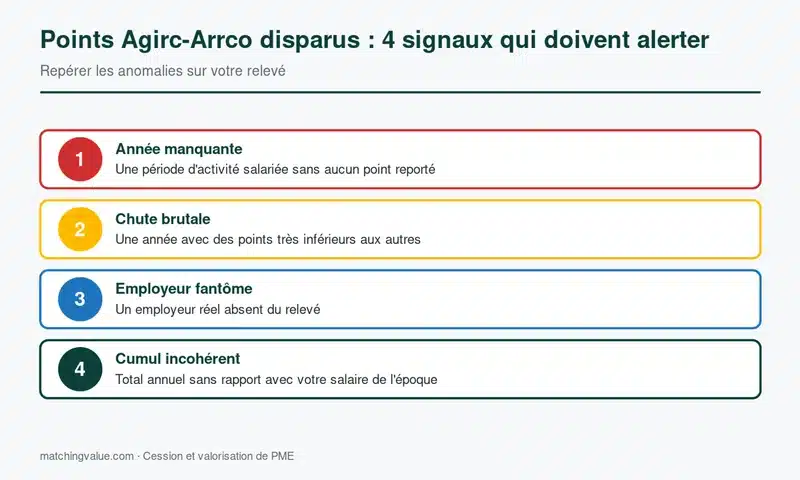 Points Agirc-Arrco disparus : 4 signaux qui doivent alerter

Repérer les anomalies sur votre relevé

1
Année manquante
Une période d'activité salariée sans aucun point reporté

2
Chute brutale
Une année avec des points très inférieurs aux autres

3
Employeur fantôme
Un employeur réel absent du relevé

4
Cumul incohérent
Total annuel sans rapport avec votre salaire de l'époque

matchingvalue.com · Cession et valorisation de PME